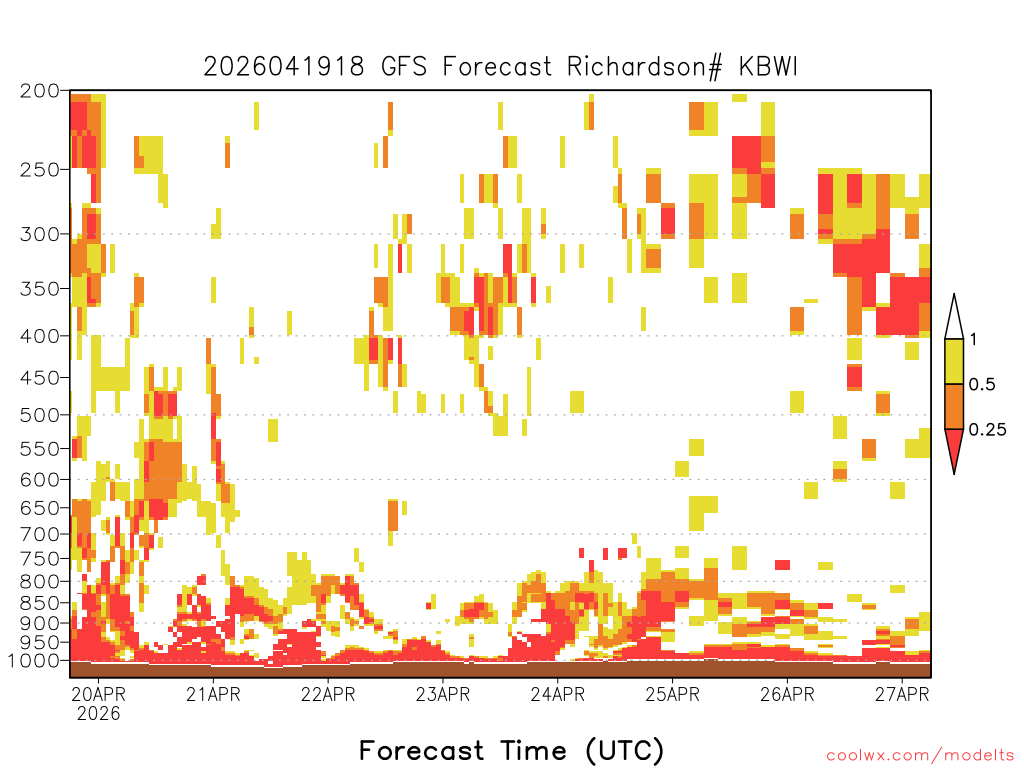 2026041918 GFS Forecast Richardson# KBWI

200
250
300
350
400
450
500
550
600
650
700
750
800
850
900
950
1000

1
0.5
0.25

20APR
2026
21APR
22APR
23APR
24APR
25APR
26APR
27APR

Forecast Time (UTC)

coolwx.com/modelts